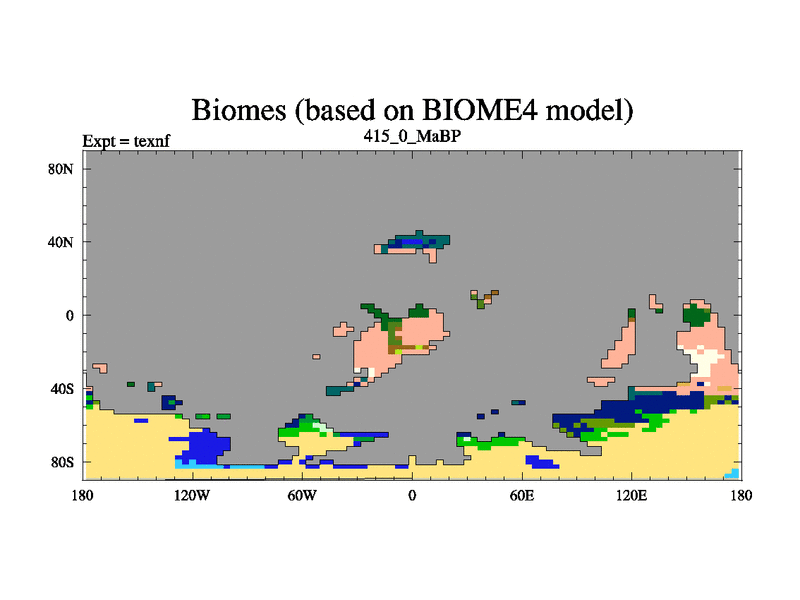 Biomes (based on BIOME4 model)
Expt = texnf
415_0_MaBP

80N
40N
0
40S
80S

180 120W 60W 0 60E 120E 180